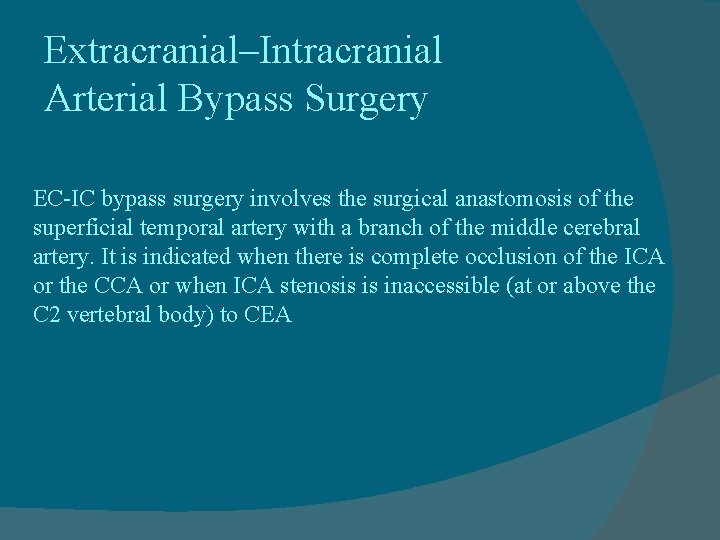 Extracranial–Intracranial Arterial Bypass Surgery

EC-IC bypass surgery involves the surgical anastomosis of the superficial temporal artery with a branch of the middle cerebral artery. It is indicated when there is complete occlusion of the ICA or the CCA or when ICA stenosis is inaccessible (at or above the C2 vertebral body) to CEA